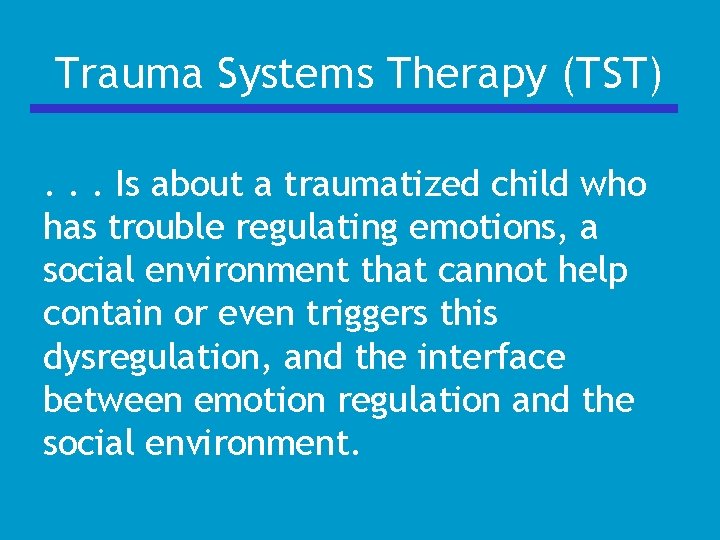 Trauma Systems Therapy (TST)

. . . Is about a traumatized child who has trouble regulating emotions, a social environment that cannot help contain or even triggers this dysregulation, and the interface between emotion regulation and the social environment.